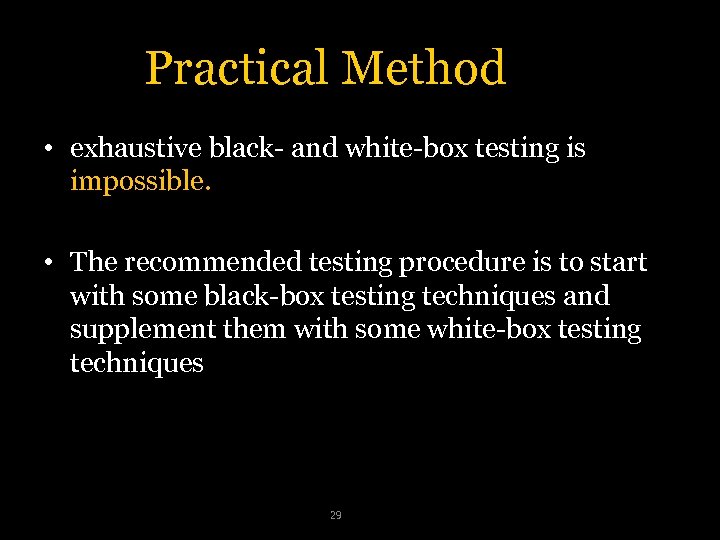 Practical Method

• exhaustive black- and white-box testing is impossible.

• The recommended testing procedure is to start with some black-box testing techniques and supplement them with some white-box testing techniques

29